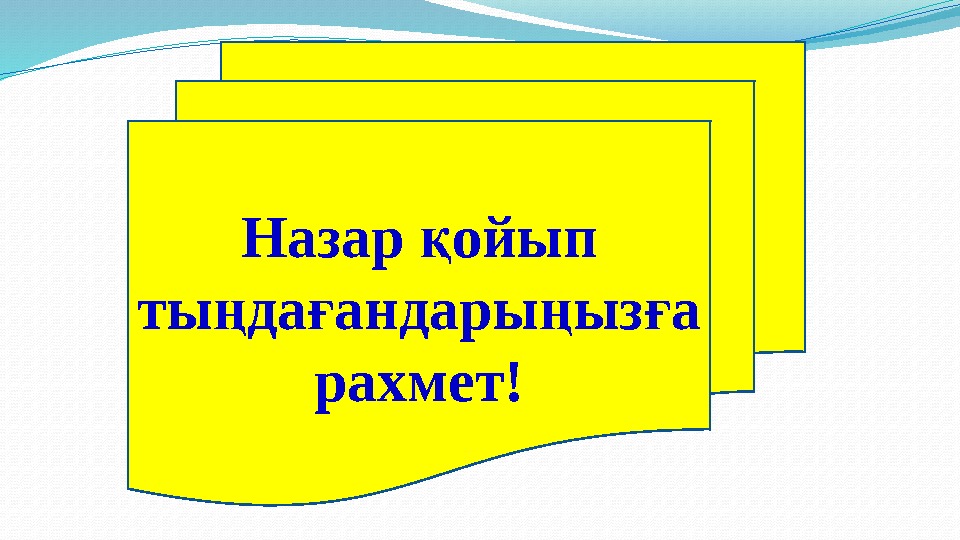 Назар қойып тыңдағандарыңызға рахмет!